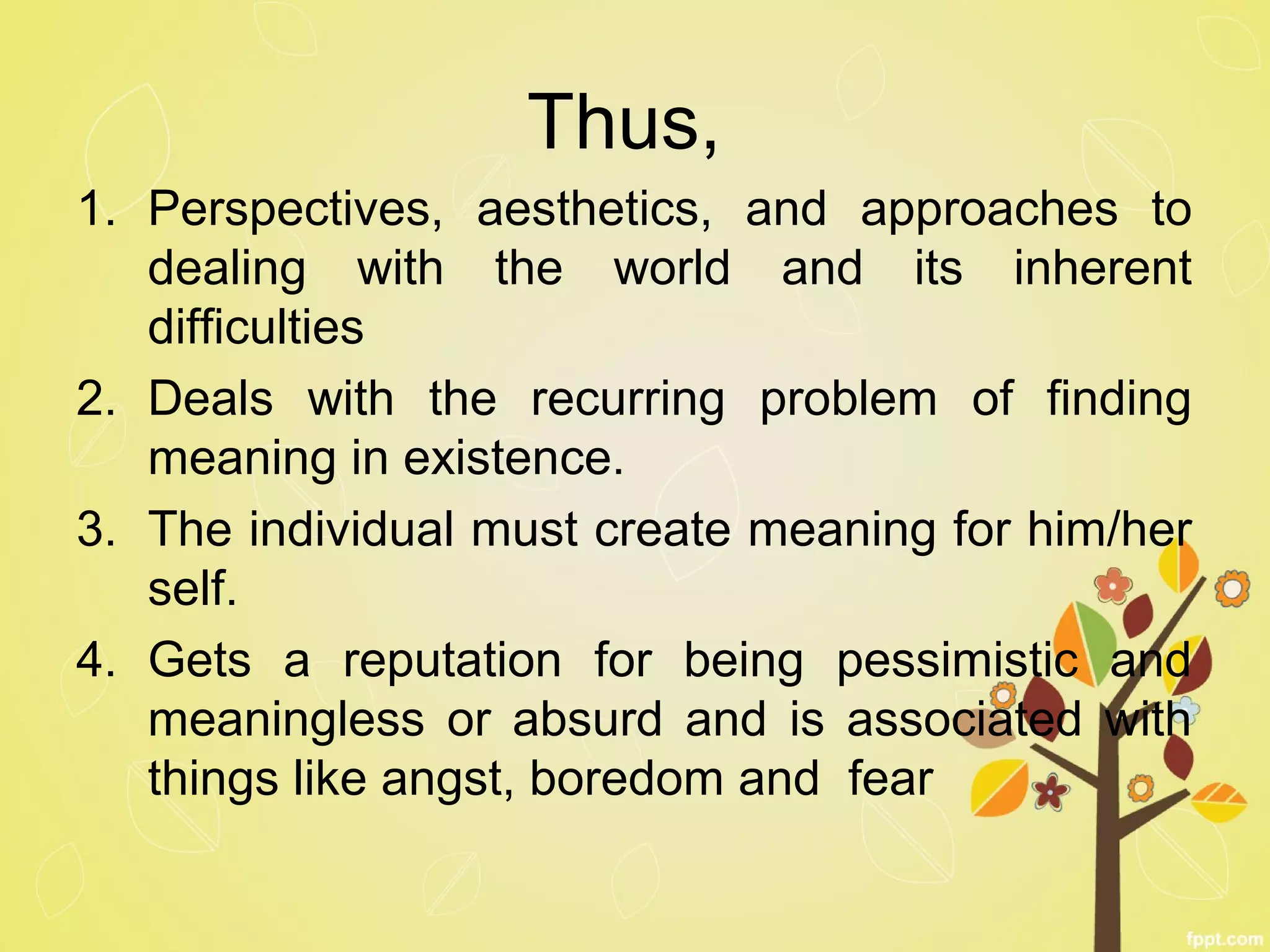 Thus,

1. Perspectives, aesthetics, and approaches to dealing with the world and its inherent difficulties

2. Deals with the recurring problem of finding meaning in existence.

3. The individual must create meaning for him/her self.

4. Gets a reputation for being pessimistic and meaningless or absurd and is associated with things like angst, boredom and fear

fppt.com